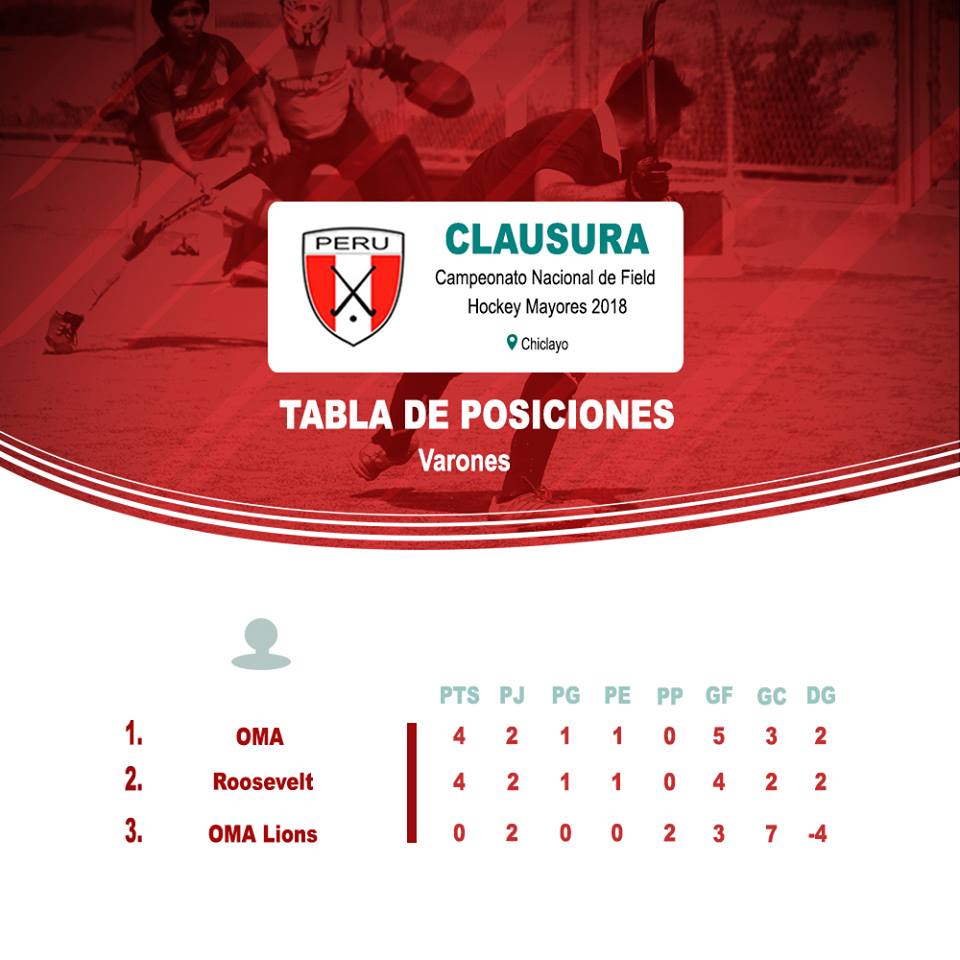 PERU

CLAUSURA
Campeonato Nacional de Field Hockey Mayores 2018

Chiclayo

TABLA DE POSICIONES
Varones

| | | PTS | PJ | PG | PE | PP | GF | GC | DG |
|---|---|---|---|---|---|---|---|---|---|
| 1. | OMA | 4 | 2 | 1 | 1 | 0 | 5 | 3 | 2 |
| 2. | Roosevelt | 4 | 2 | 1 | 1 | 0 | 4 | 2 | 2 |
| 3. | OMA Lions | 0 | 2 | 0 | 0 | 2 | 3 | 7 | -4 |